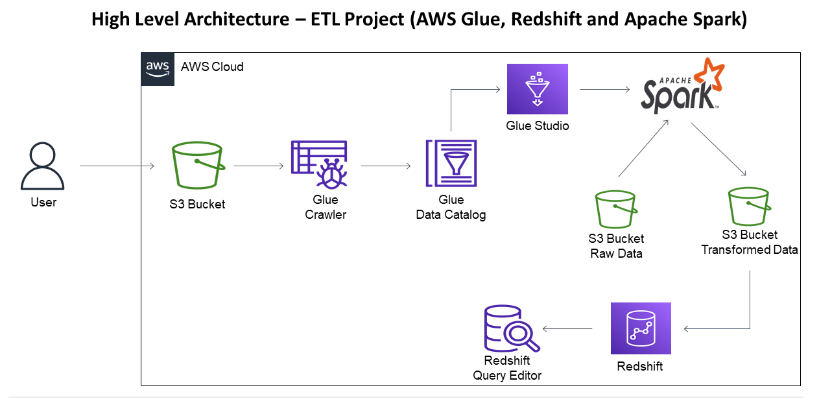 High Level Architecture – ETL Project (AWS Glue, Redshift and Apache Spark)

aws AWS Cloud

User

S3 Bucket

Glue Crawler

Glue Data Catalog

Glue Studio

APACHE Spark

S3 Bucket Raw Data

S3 Bucket Transformed Data

Redshift

Redshift Query Editor